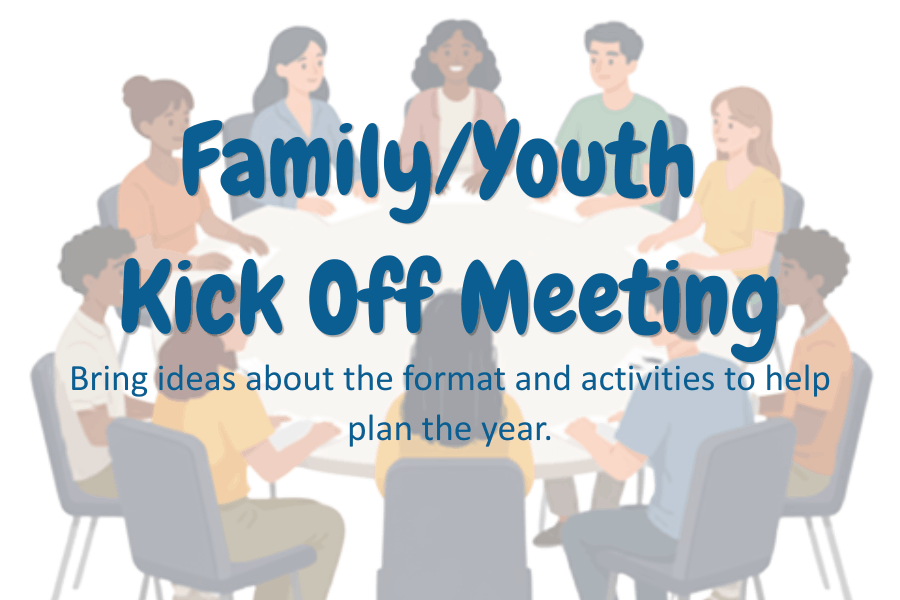 Family/Youth
Kick Off Meeting

Bring ideas about the format and activities to help plan the year.